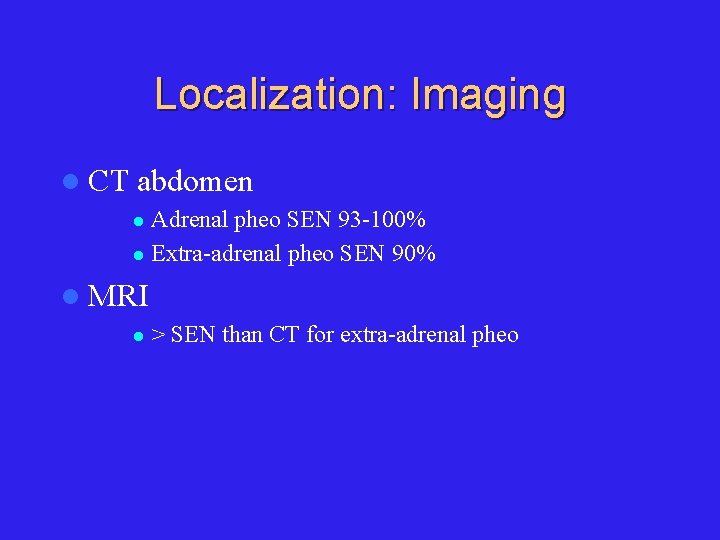 Localization: Imaging

- CT abdomen
  - Adrenal pheo SEN 93-100%
  - Extra-adrenal pheo SEN 90%
- MRI
  - > SEN than CT for extra-adrenal pheo